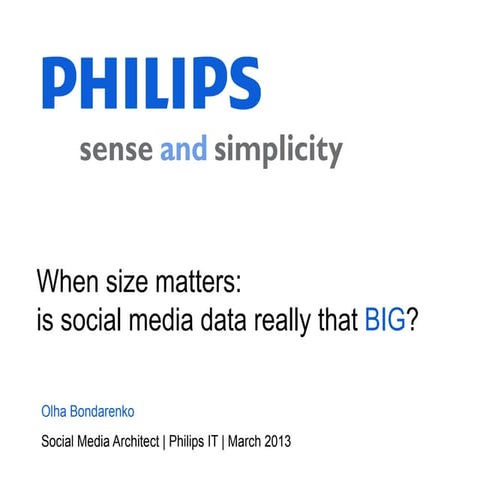 PHILIPS

sense and simplicity

When size matters:
is social media data really that BIG?

Olha Bondarenko

Social Media Architect | Philips IT | March 2013